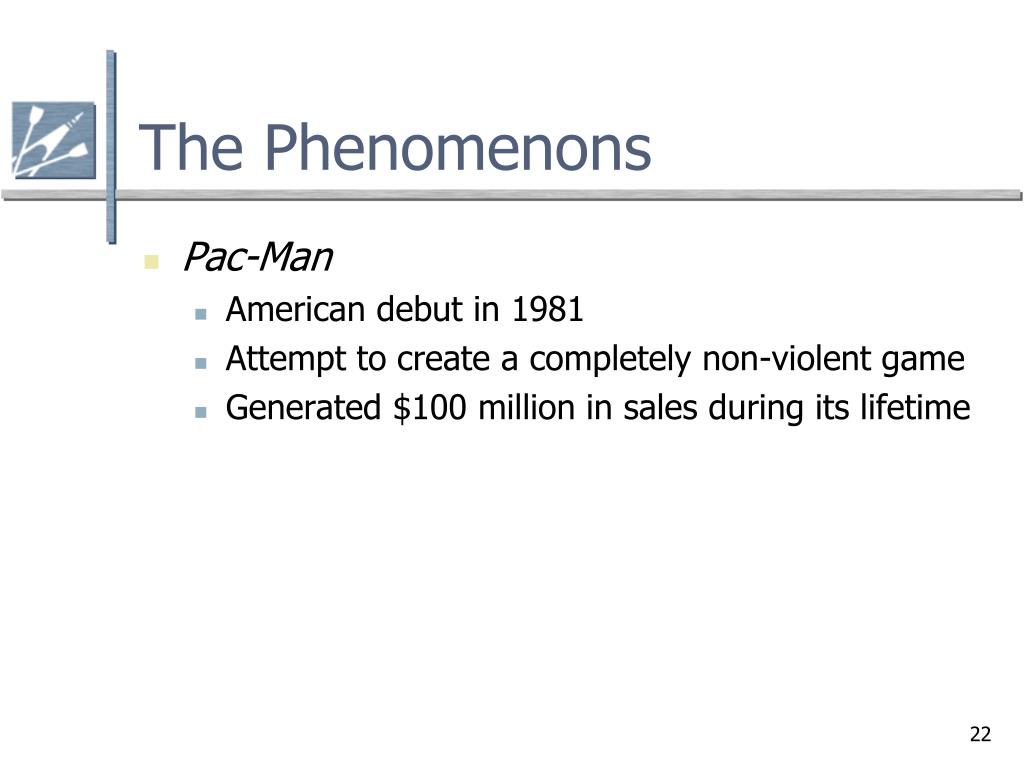 The Phenomenons

Pac-Man

American debut in 1981

Attempt to create a completely non-violent game

Generated \$100 million in sales during its lifetime

22